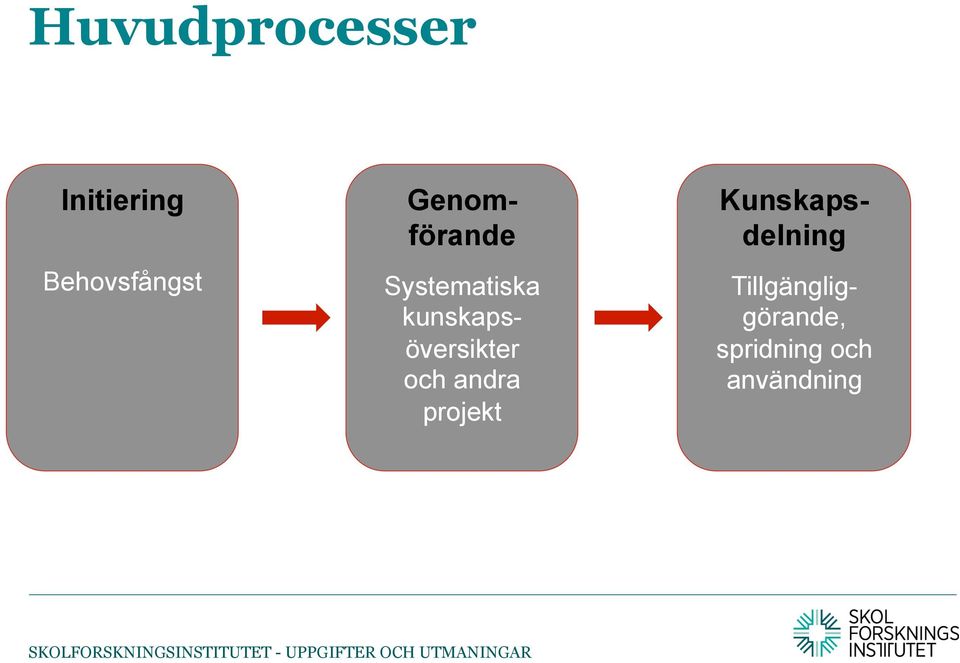 Huvudprocesser

Initiering

Behovsfångst

Genomförande

Systematiska kunskapsöversikter och andra projekt

Kunskapsdelning

Tillgängliggörande, spridning och användning

SKOLFORSKNINGSINSTITUTET - UPPGIFTER OCH UTMANINGAR

SKOL FORSKNINGS INSTITUTET